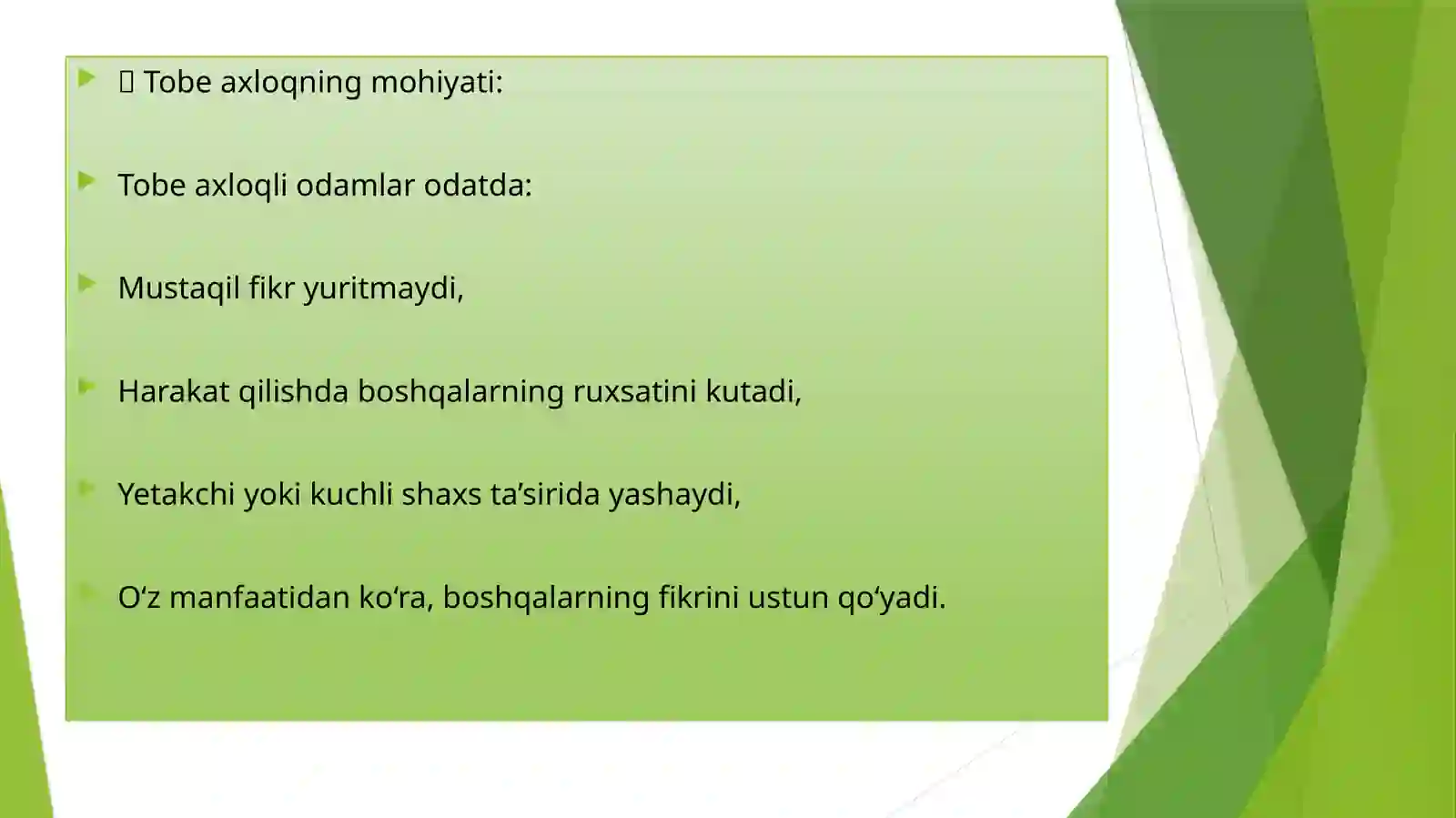 Tobe axloqning mohiyati:

Tobe axloqli odamlar odatda:

Mustaqil fikr yuritmaydi,

Harakat qilishda boshqalarning ruxsatini kutadi,

Yetakchi yoki kuchli shaxs ta’sirida yashaydi,

O‘z manfaatidan ko‘ra, boshqalarning fikrini ustun qo‘yadi.